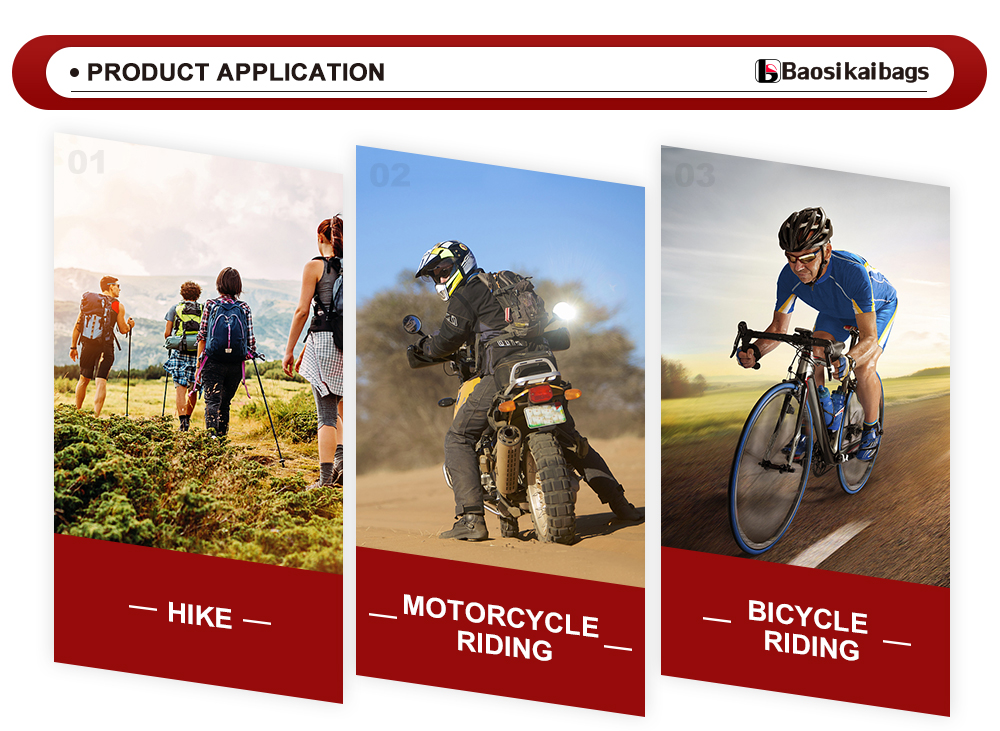 • PRODUCT APPLICATION

Baosikaibags

01

— HIKE —

02

— MOTORCYCLE RIDING —

03

— BICYCLE RIDING —